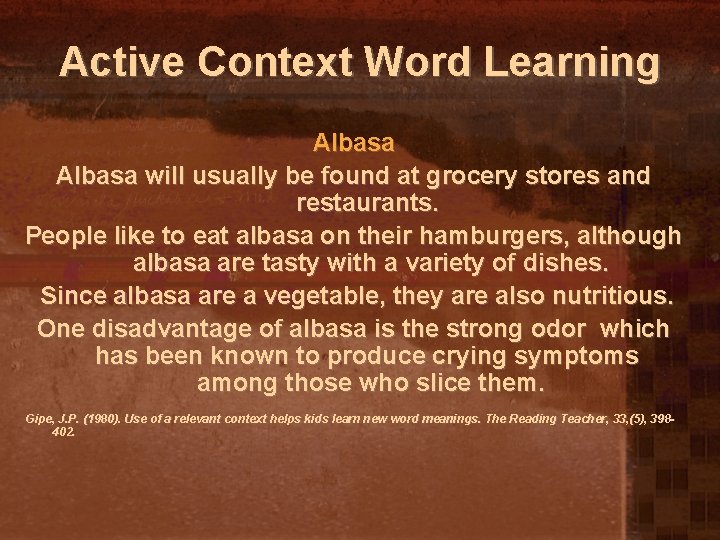 Active Context Word Learning

Albasa

Albasa will usually be found at grocery stores and restaurants.

People like to eat albasa on their hamburgers, although albasa are tasty with a variety of dishes.

Since albasa are a vegetable, they are also nutritious.

One disadvantage of albasa is the strong odor which has been known to produce crying symptoms among those who slice them.

Gipe, J.P. (1980). Use of a relevant context helps kids learn new word meanings. The Reading Teacher, 33,(5), 398-402.